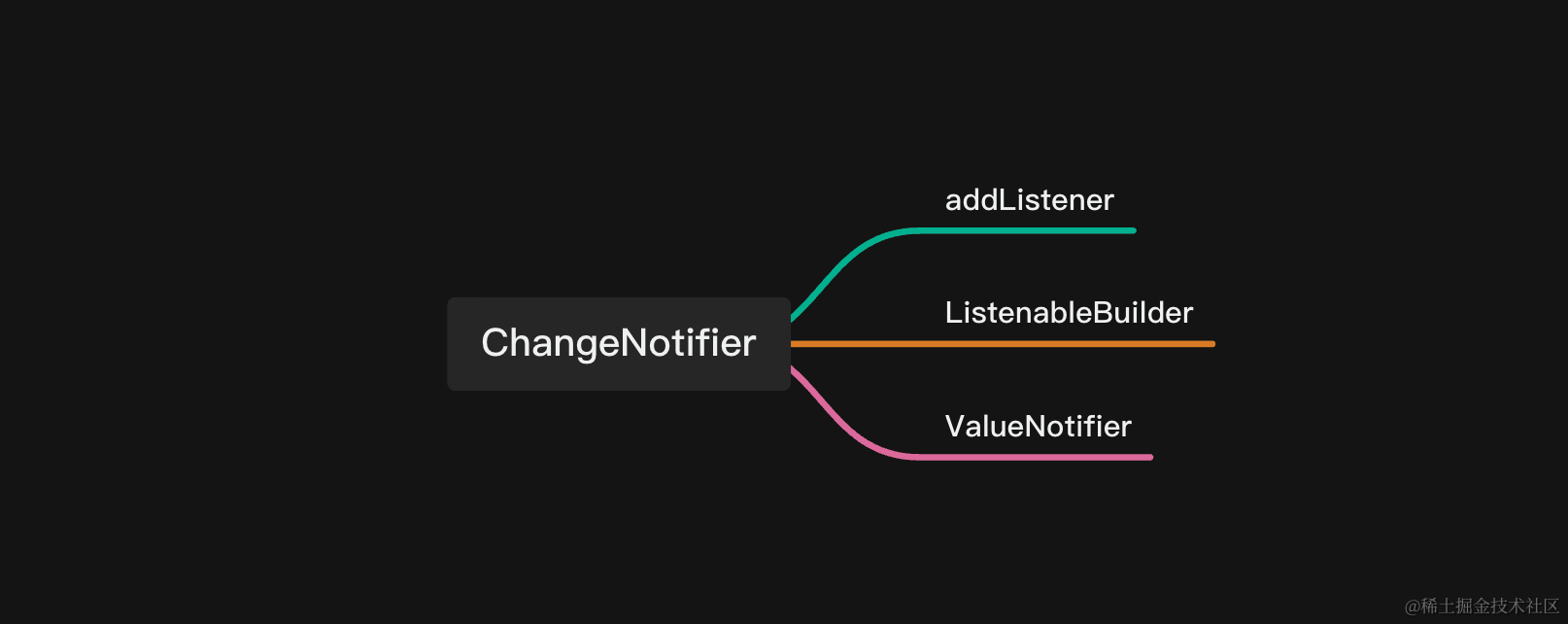 ChangeNotifier

addListener

ListenableBuilder

ValueNotifier

@稀土掘金技术社区